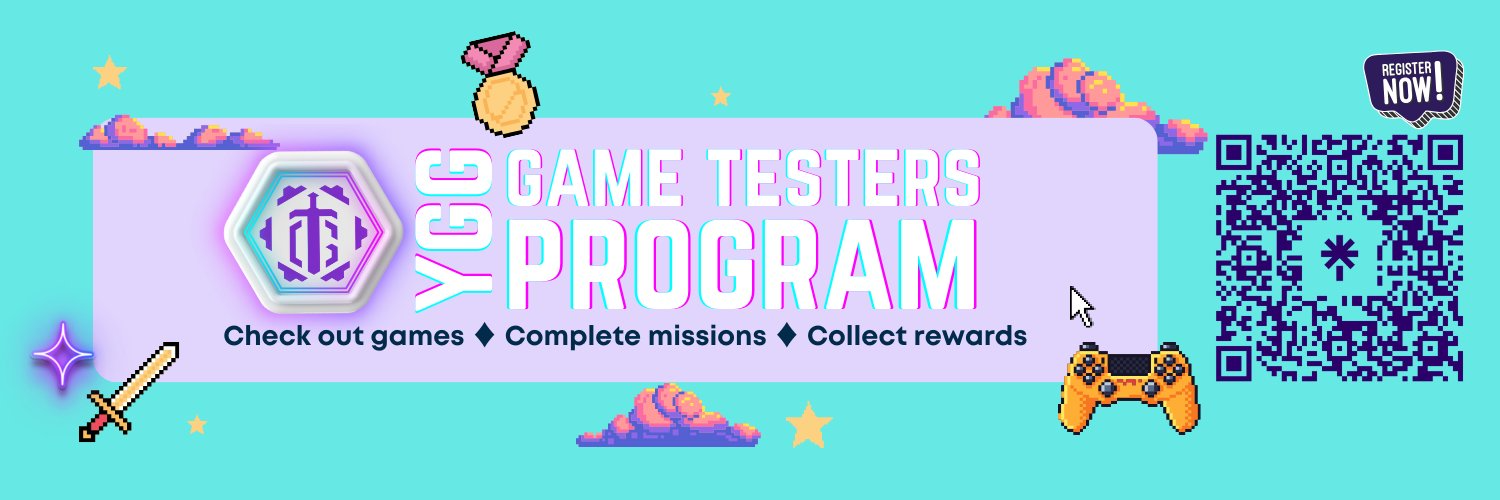 YGG GAME TESTERS PROGRAM

Check out games ♦ Complete missions ♦ Collect rewards

REGISTER NOW!